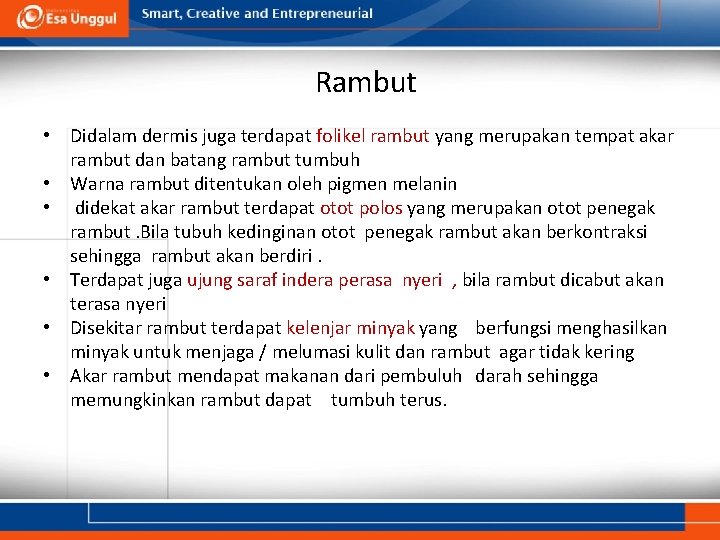 Esa Unggul

Smart, Creative and Entrepreneurial

Rambut

• Didalam dermis juga terdapat folikel rambut yang merupakan tempat akar rambut dan batang rambut tumbuh
• Warna rambut ditentukan oleh pigmen melanin
• didekat akar rambut terdapat otot polos yang merupakan otot penegak rambut .Bila tubuh kedinginan otot penegak rambut akan berkontraksi sehingga rambut akan berdiri .
• Terdapat juga ujung saraf indera perasa nyeri , bila rambut dicabut akan terasa nyeri
• Disekitar rambut terdapat kelenjar minyak yang berfungsi menghasilkan minyak untuk menjaga / melumasi kulit dan rambut agar tidak kering
• Akar rambut mendapat makanan dari pembuluh darah sehingga memungkinkan rambut dapat tumbuh terus.